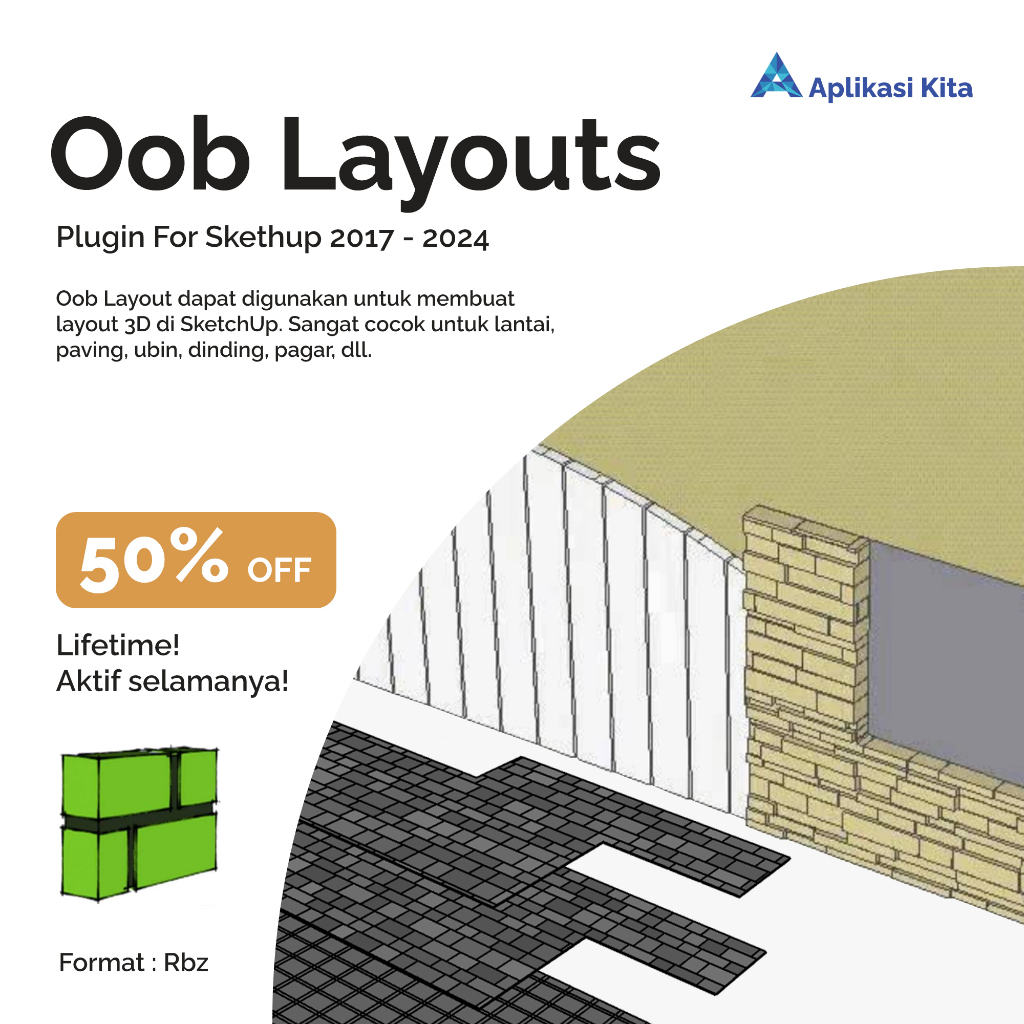 Aplikasi Kita

Oob Layouts

Plugin For Skethup 2017 - 2024

Oob Layout dapat digunakan untuk membuat layout 3D di SketchUp. Sangat cocok untuk lantai, paving, ubin, dinding, pagar, dll.

50% OFF

Lifetime!
Aktif selamanya!

Format : Rbz